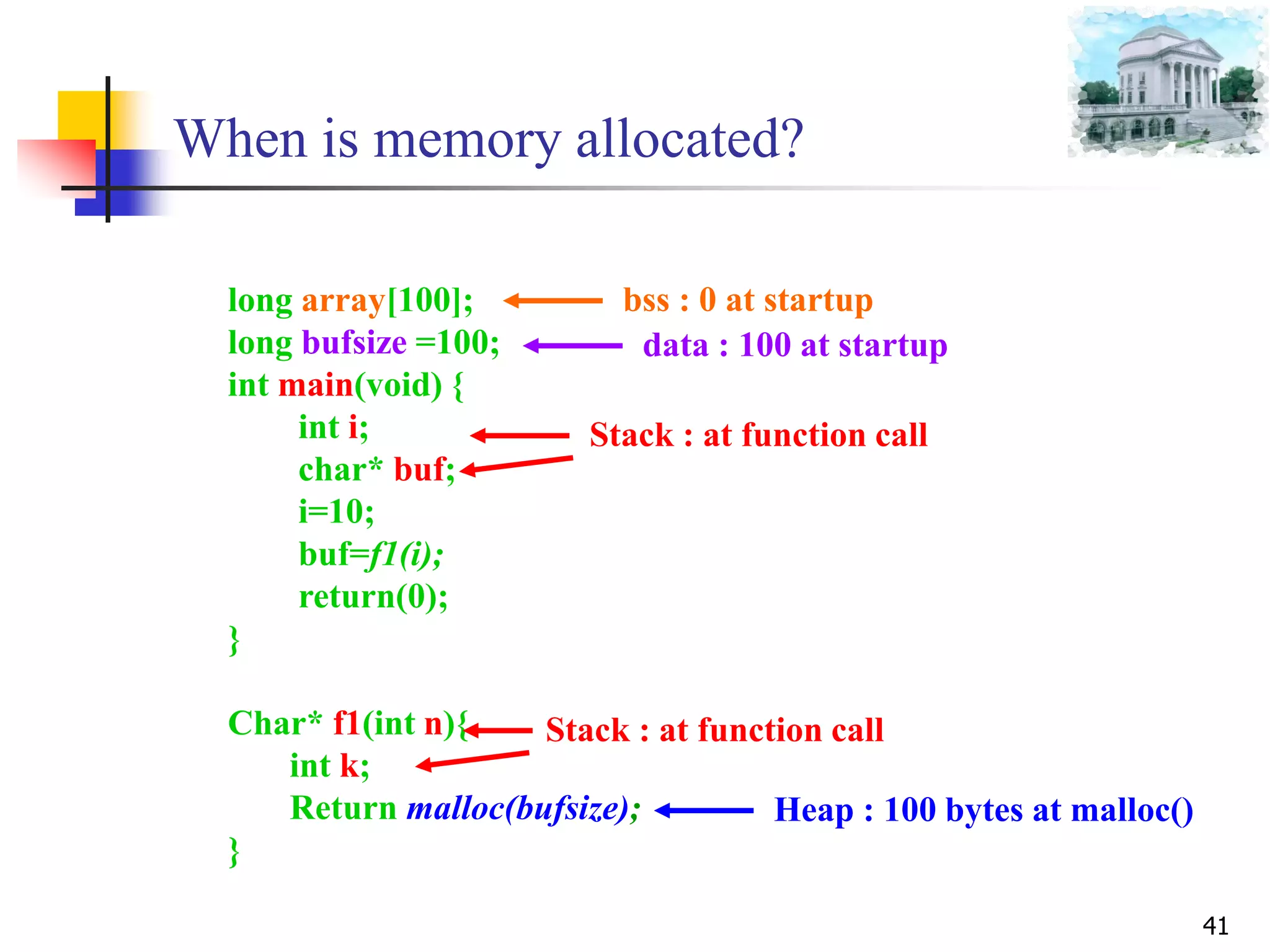 When is memory allocated?

long array[100]; bss : 0 at startup
long bufsize =100; data : 100 at startup
int main(void) {
int i; Stack : at function call
char* buf;
i=10;
buf=f1(i);
return(0);
}

Char* f1(int n){ Stack : at function call
int k;
Return malloc(bufsize); Heap : 100 bytes at malloc()
}

41